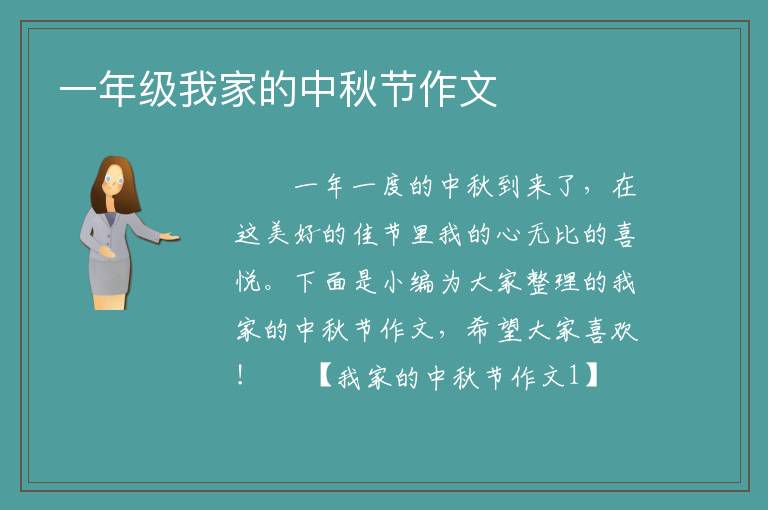 一年级我家的中秋节作文

一年一度的中秋到来了，在这美好的佳节里我的心无比的喜悦。下面是小编为大家整理的我家的中秋节作文，希望大家喜欢！ 【我家的中秋节作文1】